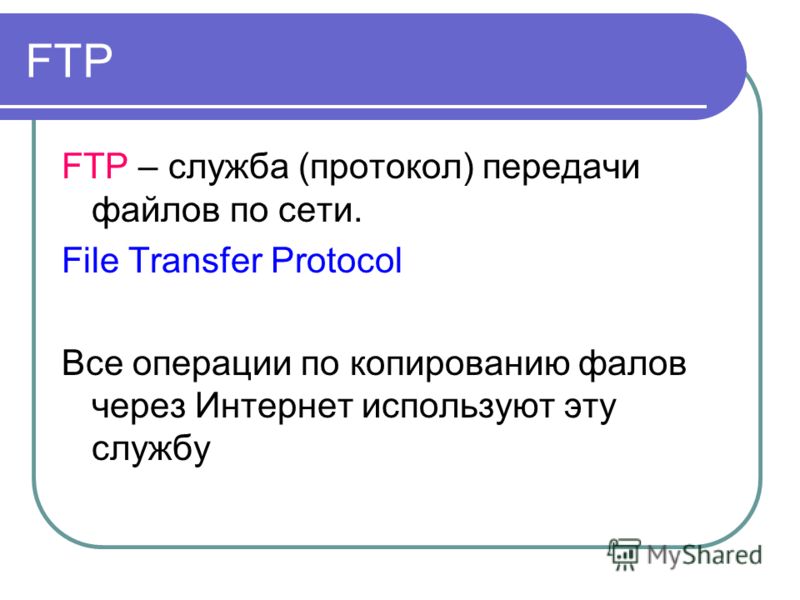 FTP

FTP – служба (протокол) передачи файлов по сети.

File Transfer Protocol

Все операции по копированию фалов через Интернет используют эту службу

MyShared